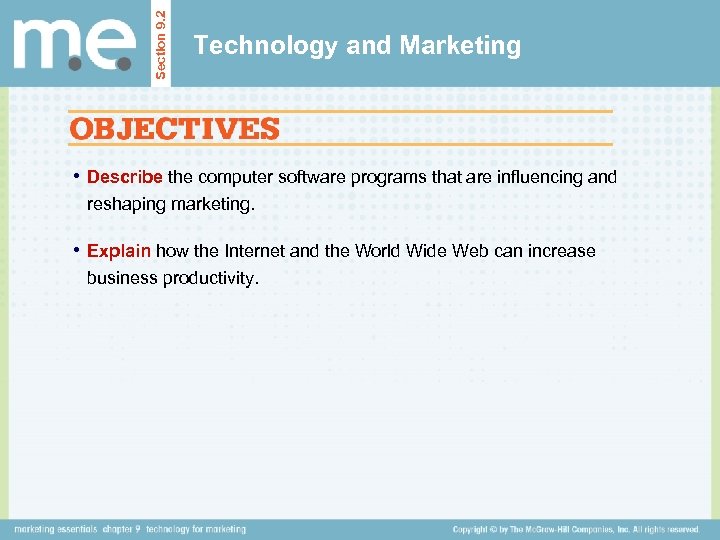 m.e.

Section 9.2

Technology and Marketing

OBJECTIVES

• Describe the computer software programs that are influencing and reshaping marketing.

• Explain how the Internet and the World Wide Web can increase business productivity.

marketing essentials chapter 9 technology for marketing

Copyright © by The McGraw-Hill Companies, Inc. All rights reserved.